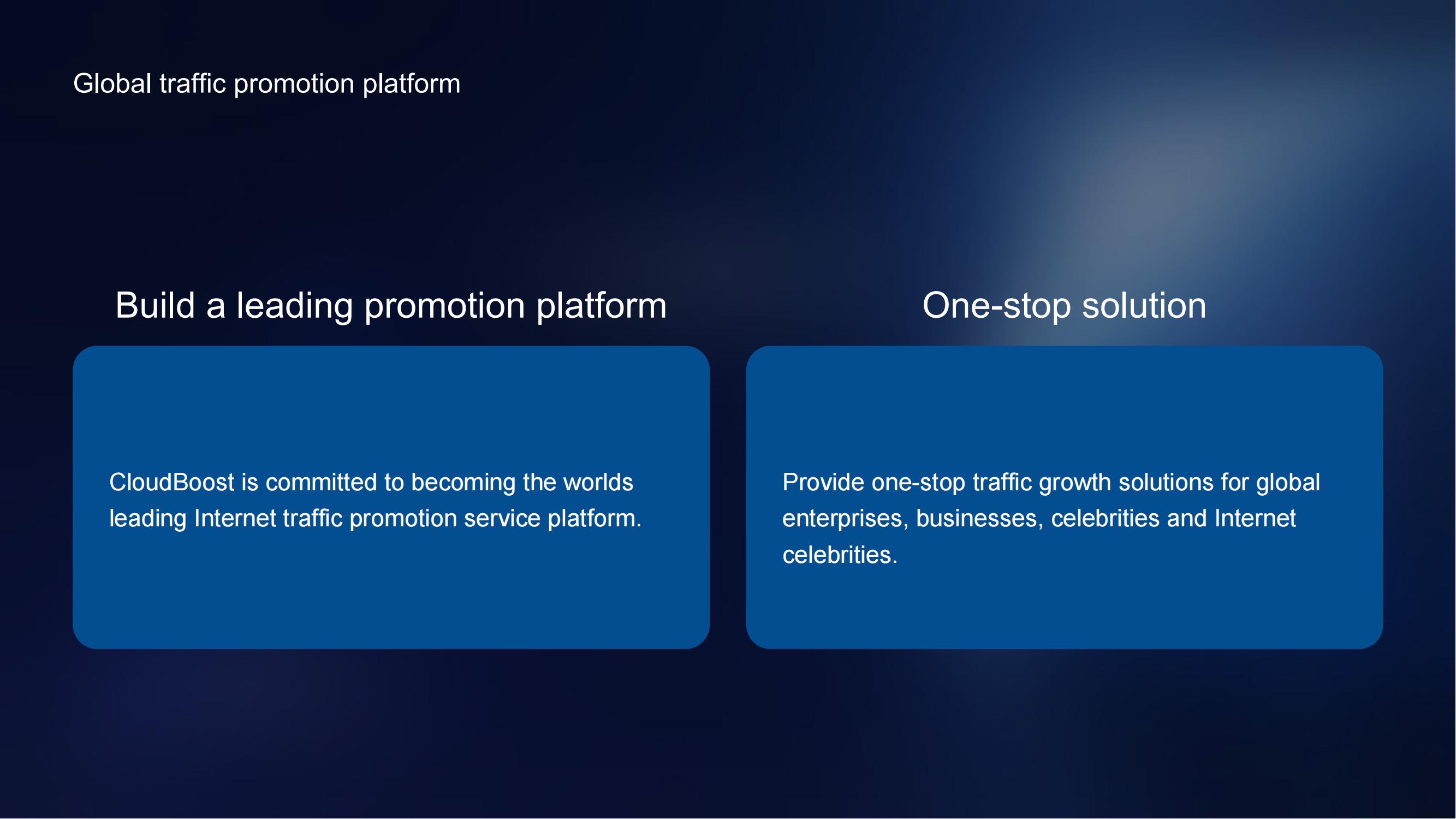 Global traffic promotion platform

Build a leading promotion platform

CloudBoost is committed to becoming the worlds leading Internet traffic promotion service platform.

One-stop solution

Provide one-stop traffic growth solutions for global enterprises, businesses, celebrities and Internet celebrities.